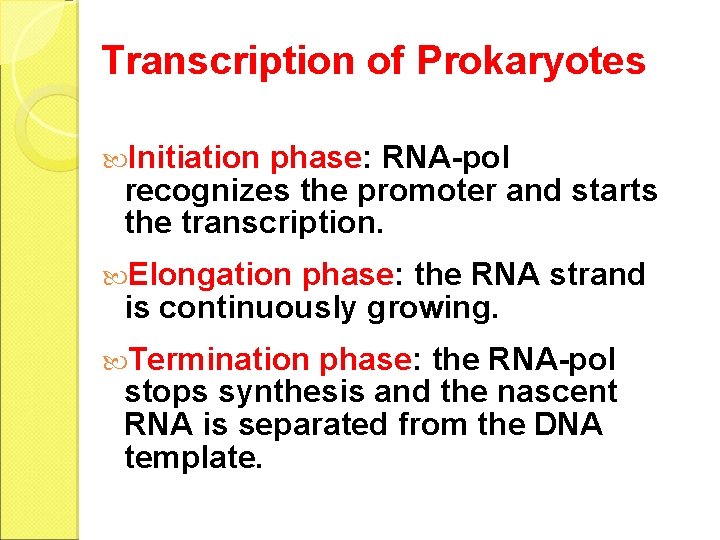 Transcription of Prokaryotes

Initiation phase: RNA-pol recognizes the promoter and starts the transcription.

Elongation phase: the RNA strand is continuously growing.

Termination phase: the RNA-pol stops synthesis and the nascent RNA is separated from the DNA template.